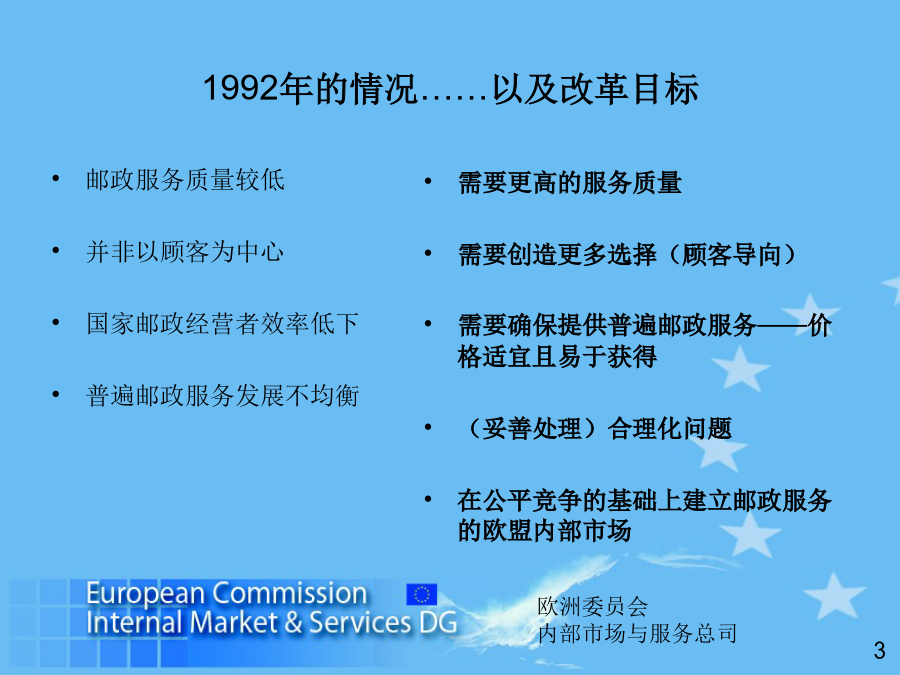 1992年的情况……以及改革目标

• 邮政服务质量较低

• 并非以顾客为中心

• 国家邮政经营者效率低下

• 普遍邮政服务发展不均衡

• 需要更高的服务质量

• 需要创造更多选择（顾客导向）

• 需要确保提供普遍邮政服务——价格适宜且易于获得

• （妥善处理）合理化问题

• 在公平竞争的基础上建立邮政服务的欧盟内部市场

European Commission
Internal Market & Services DG

欧洲委员会
内部市场与服务总司

3